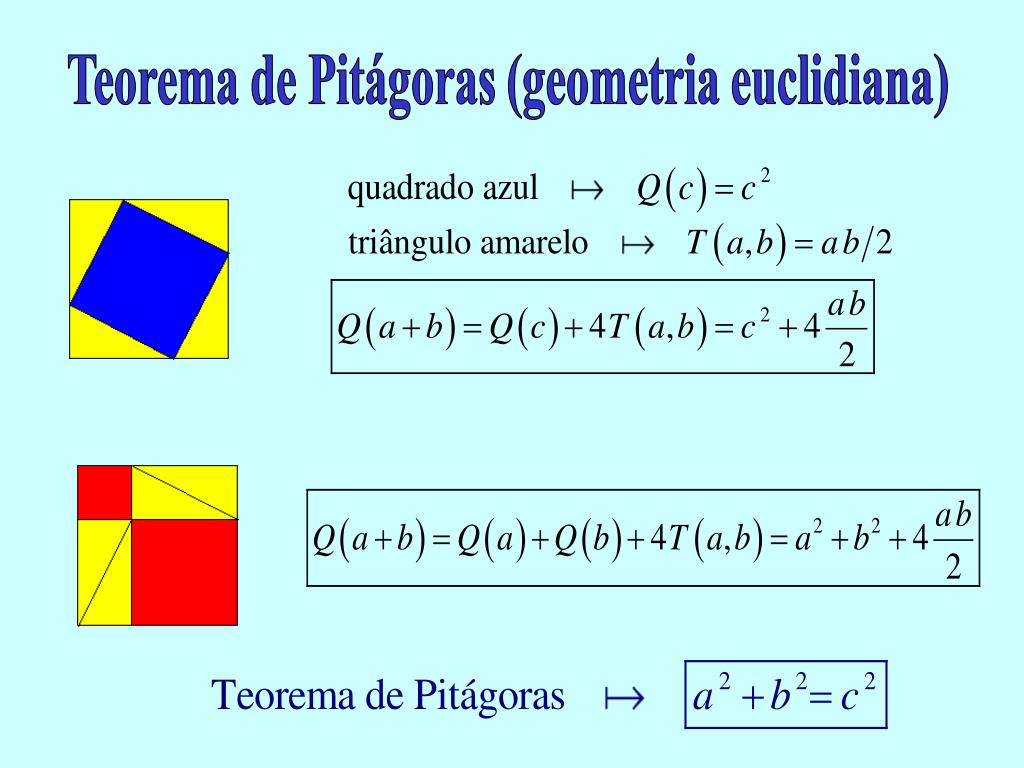 Teorema de Pitágoras (geometria euclidiana)

quadrado azul $\mapsto$ $Q(c) = c^2$

triângulo amarelo $\mapsto$ $T(a,b) = ab/2$

$Q(a+b) = Q(c) + 4T(a,b) = c^2 + 4\frac{ab}{2}$

$Q(a+b) = Q(a) + Q(b) + 4T(a,b) = a^2 + b^2 + 4\frac{ab}{2}$

Teorema de Pitágoras $\mapsto$ $a^2 + b^2 = c^2$